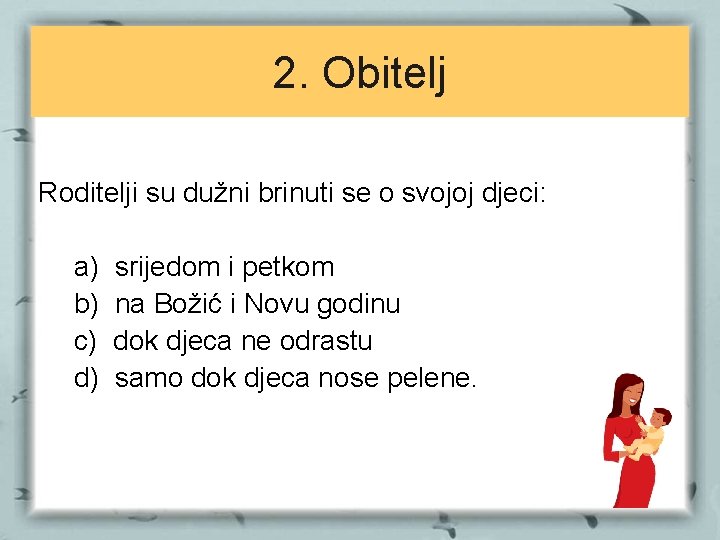 2. Obitelj

Roditelji su dužni brinuti se o svojoj djeci:

a) srijedom i petkom
b) na Božić i Novu godinu
c) dok djeca ne odrastu
d) samo dok djeca nose pelene.